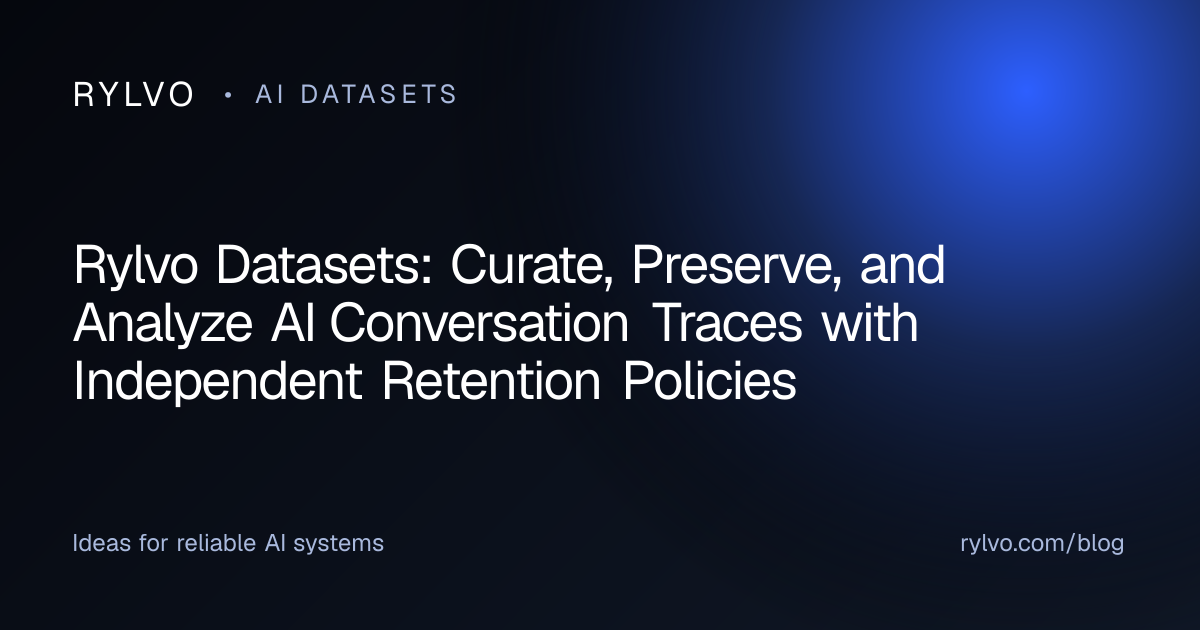 RYLVO • AI DATASETS

Rylvo Datasets: Curate, Preserve, and Analyze AI Conversation Traces with Independent Retention Policies

Ideas for reliable AI systems

rylvo.com/blog